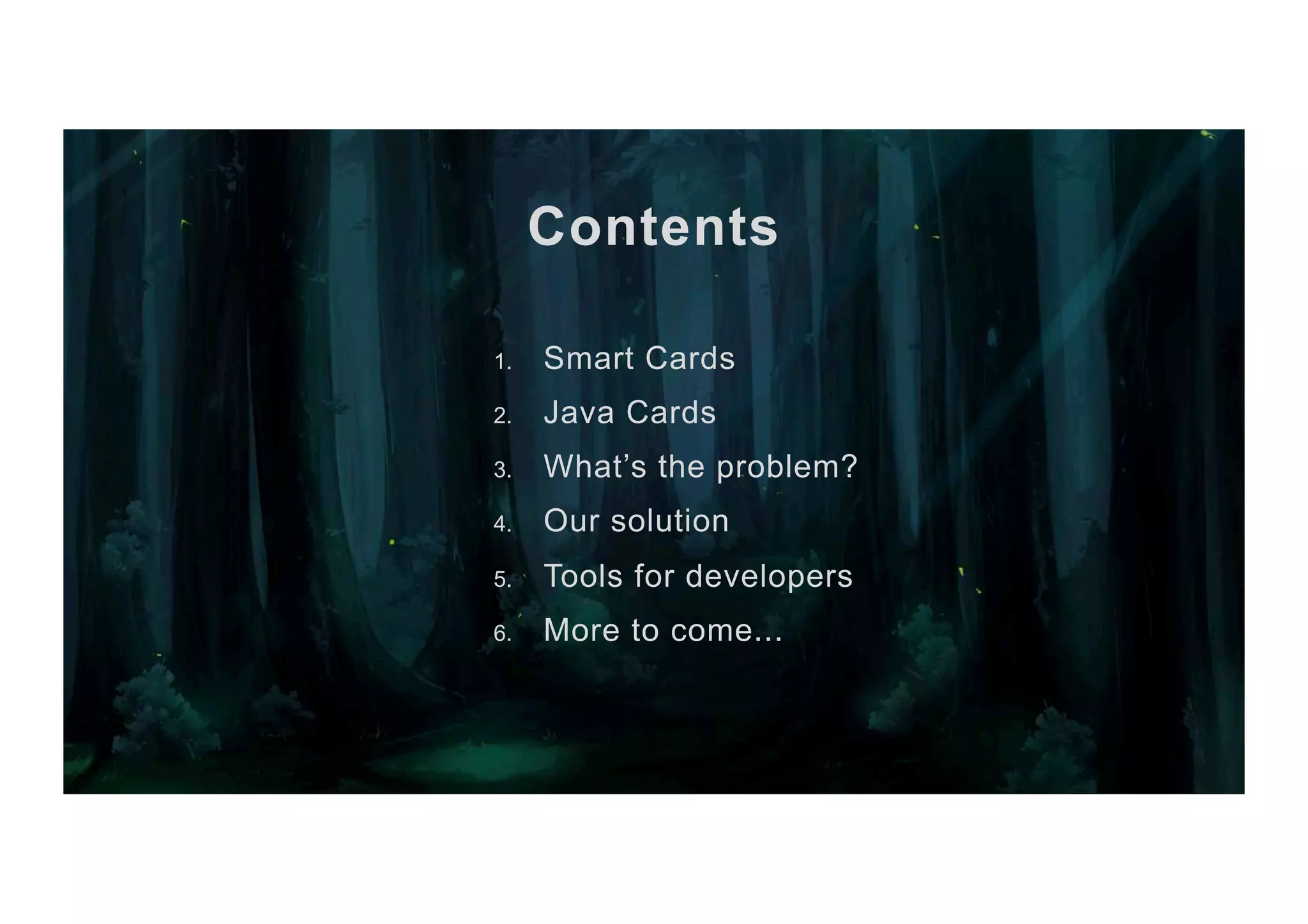 Contents

1. Smart Cards
2. Java Cards
3. What’s the problem?
4. Our solution
5. Tools for developers
6. More to come...